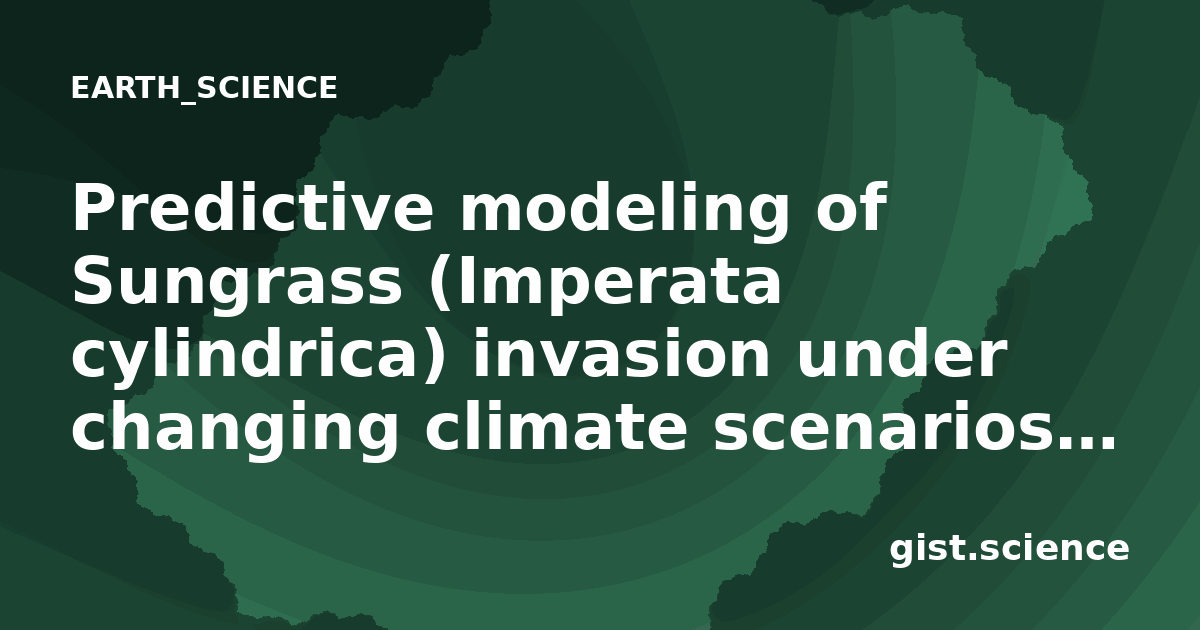 EARTH_SCIENCE

Predictive modeling of Sungrass (Imperata cylindrica) invasion under changing climate scenarios...

gist.science